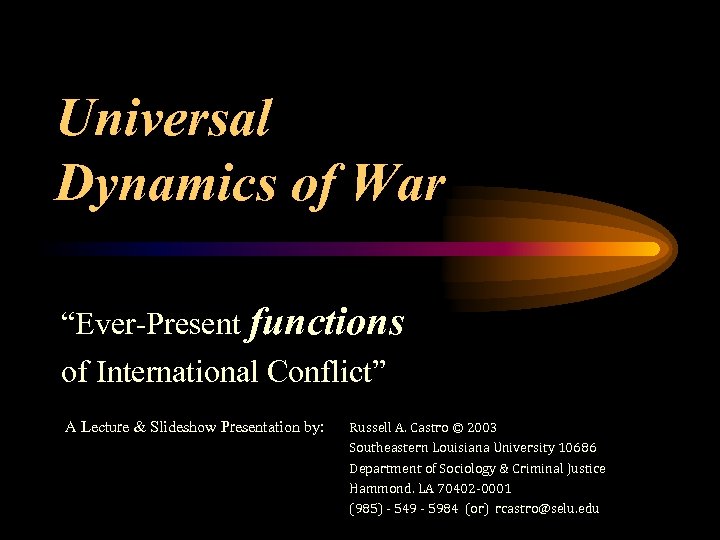 Universal
Dynamics of War

“Ever-Present functions of International Conflict”

A Lecture & Slideshow Presentation by:

Russell A. Castro © 2003
Southeastern Louisiana University 10686
Department of Sociology & Criminal Justice
Hammond. LA 70402-0001
(985) - 549 - 5984 (or) rcastro@selu.edu